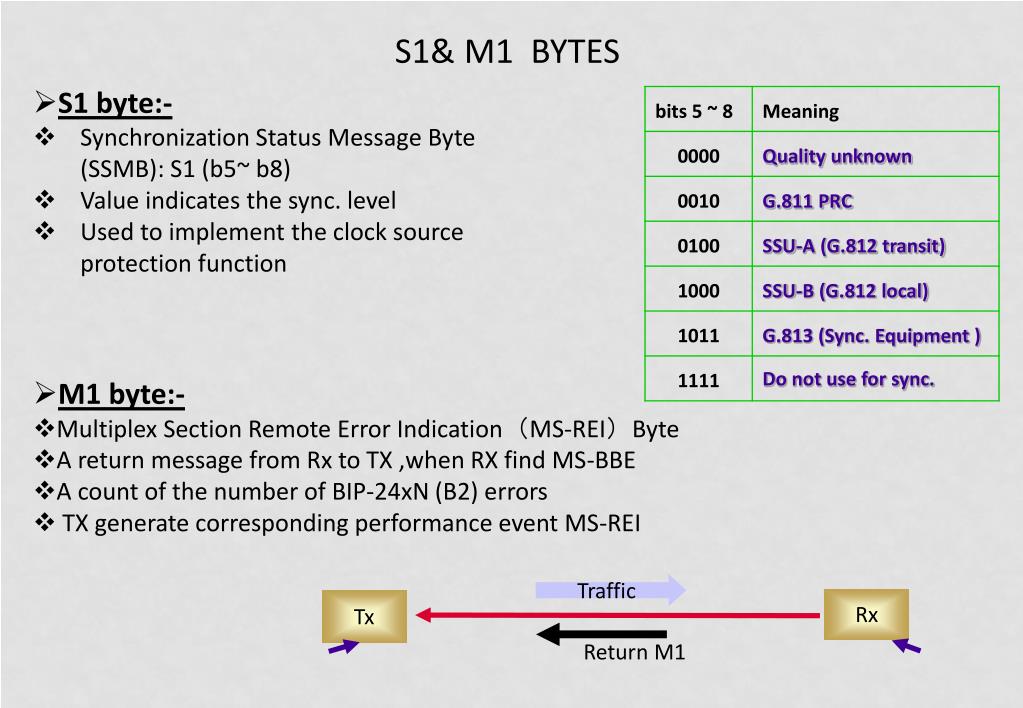 S1& M1 BYTES

➢S1 byte:-

❖ Synchronization Status Message Byte (SSMB): S1 (b5~ b8)
❖ Value indicates the sync. level
❖ Used to implement the clock source protection function

| bits 5 ~ 8 | Meaning |
|---|---|
| 0000 | Quality unknown |
| 0010 | G.811 PRC |
| 0100 | SSU-A (G.812 transit) |
| 1000 | SSU-B (G.812 local) |
| 1011 | G.813 (Sync. Equipment ) |
| 1111 | Do not use for sync. |

➢M1 byte:-

❖Multiplex Section Remote Error Indication（MS-REI）Byte
❖A return message from Rx to TX ,when RX find MS-BBE
❖A count of the number of BIP-24xN (B2) errors
❖ TX generate corresponding performance event MS-REI

Traffic
Tx
Rx
Return M1